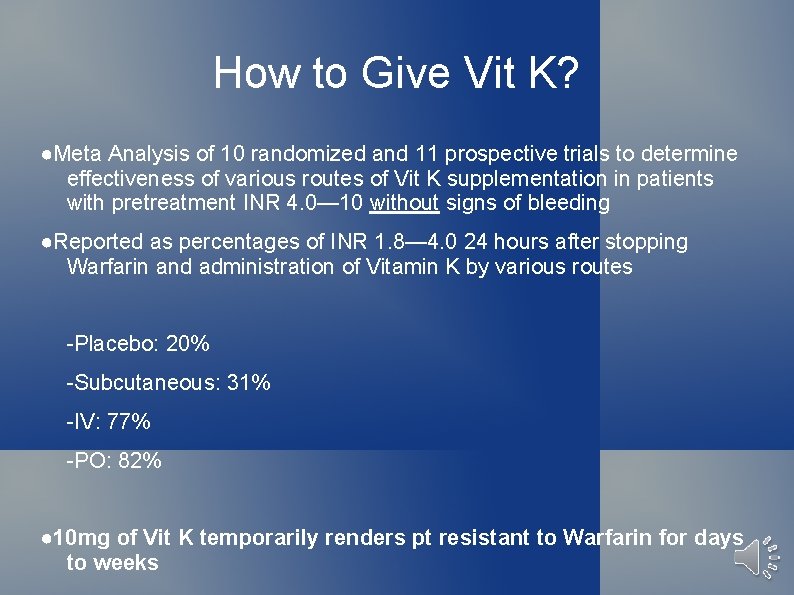 How to Give Vit K?

●Meta Analysis of 10 randomized and 11 prospective trials to determine effectiveness of various routes of Vit K supplementation in patients with pretreatment INR 4.0—10 without signs of bleeding

●Reported as percentages of INR 1.8—4.0 24 hours after stopping Warfarin and administration of Vitamin K by various routes

-Placebo: 20%

-Subcutaneous: 31%

-IV: 77%

-PO: 82%

●10mg of Vit K temporarily renders pt resistant to Warfarin for days to weeks